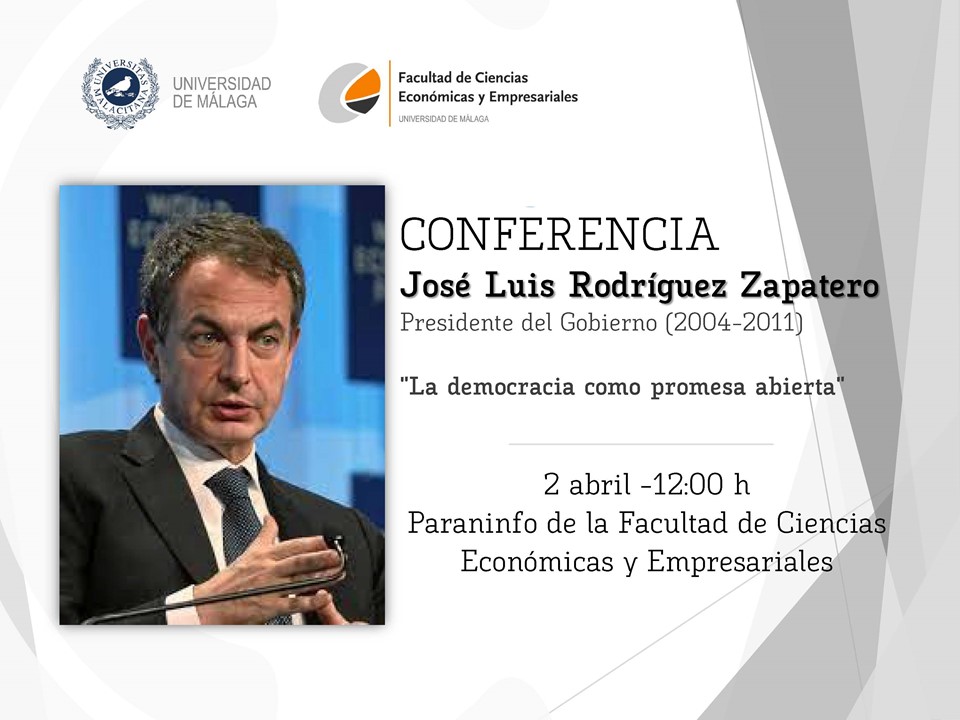 UNIVERSITAS MALACITANA

UNIVERSIDAD DE MÁLAGA

Facultad de Ciencias Económicas y Empresariales
UNIVERSIDAD DE MÁLAGA

CONFERENCIA
José Luis Rodríguez Zapatero
Presidente del Gobierno (2004-2011)

"La democracia como promesa abierta"

2 abril -12:00 h
Paraninfo de la Facultad de Ciencias Económicas y Empresariales